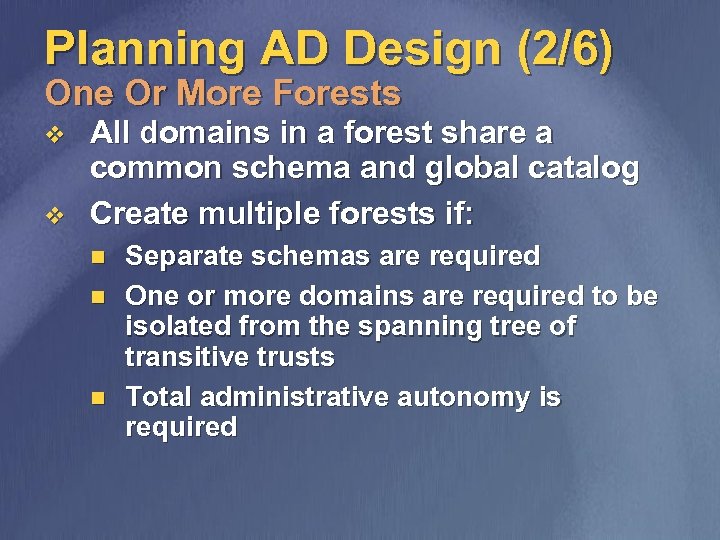 Planning AD Design (2/6)
One Or More Forests

All domains in a forest share a common schema and global catalog

Create multiple forests if:

Separate schemas are required

One or more domains are required to be isolated from the spanning tree of transitive trusts

Total administrative autonomy is required